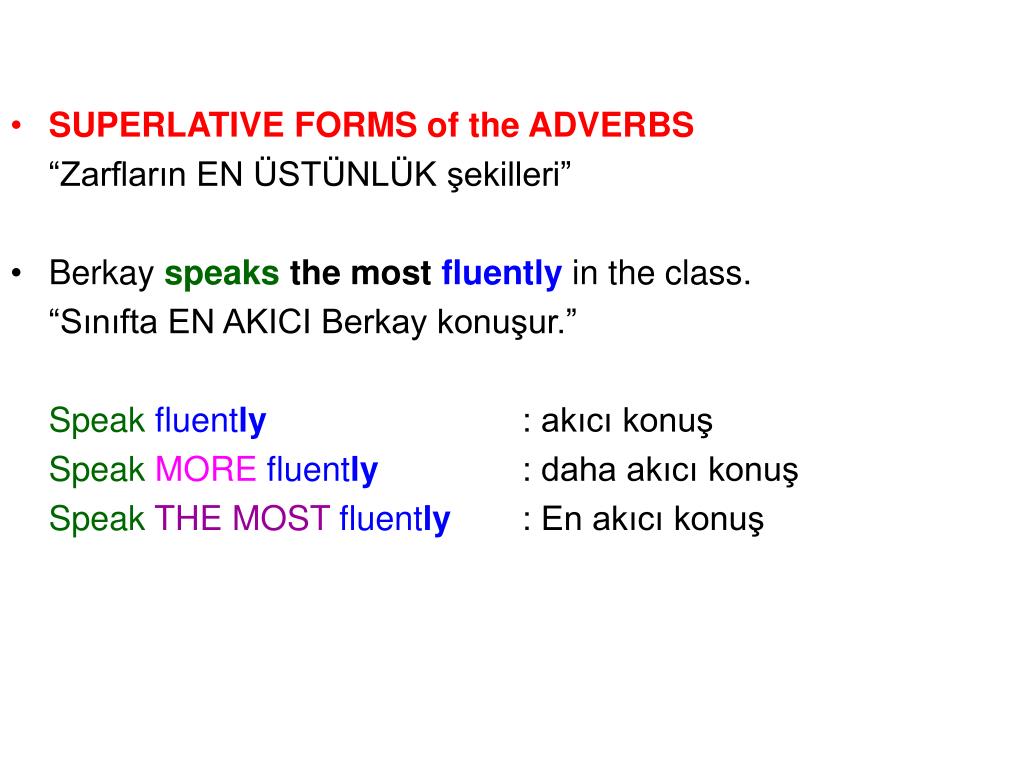 • SUPERLATIVE FORMS of the ADVERBS
“Zarfların EN ÜSTÜNLÜK şekilleri”

• Berkay speaks the most fluently in the class.
“Sınıfta EN AKICI Berkay konuşur.”

Speak fluently : akıcı konuş
Speak MORE fluently : daha akıcı konuş
Speak THE MOST fluently : En akıcı konuş